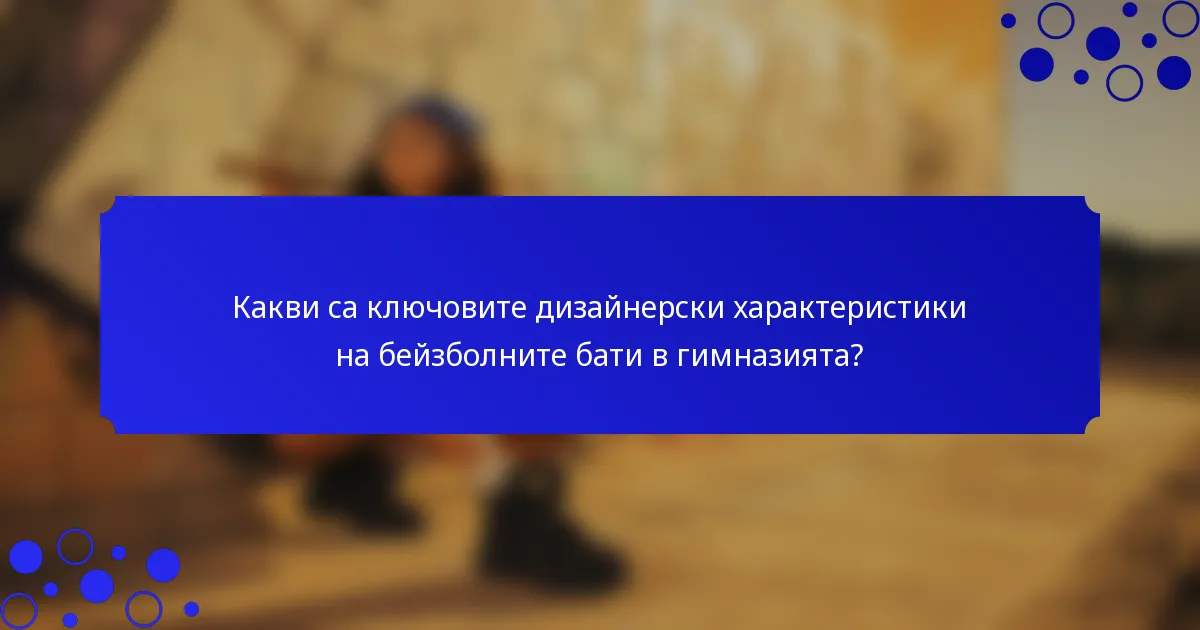 Какви са ключовите дизайнерски характеристики на бейзболните бати в гимназията?